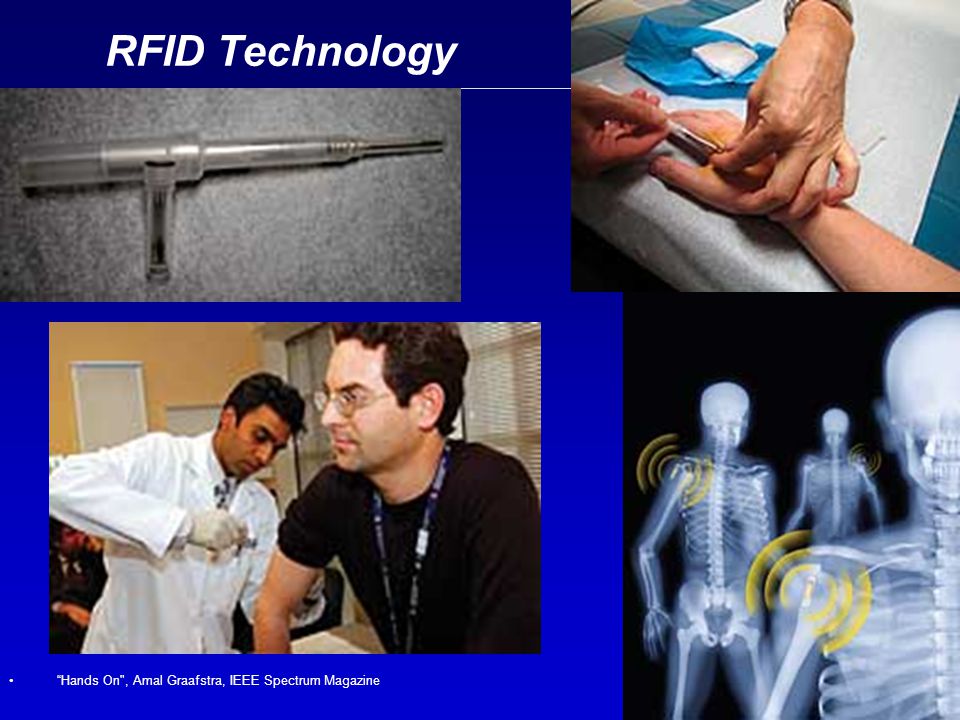 RFID Technology

• "Hands On", Amal Graafstra, IEEE Spectrum Magazine